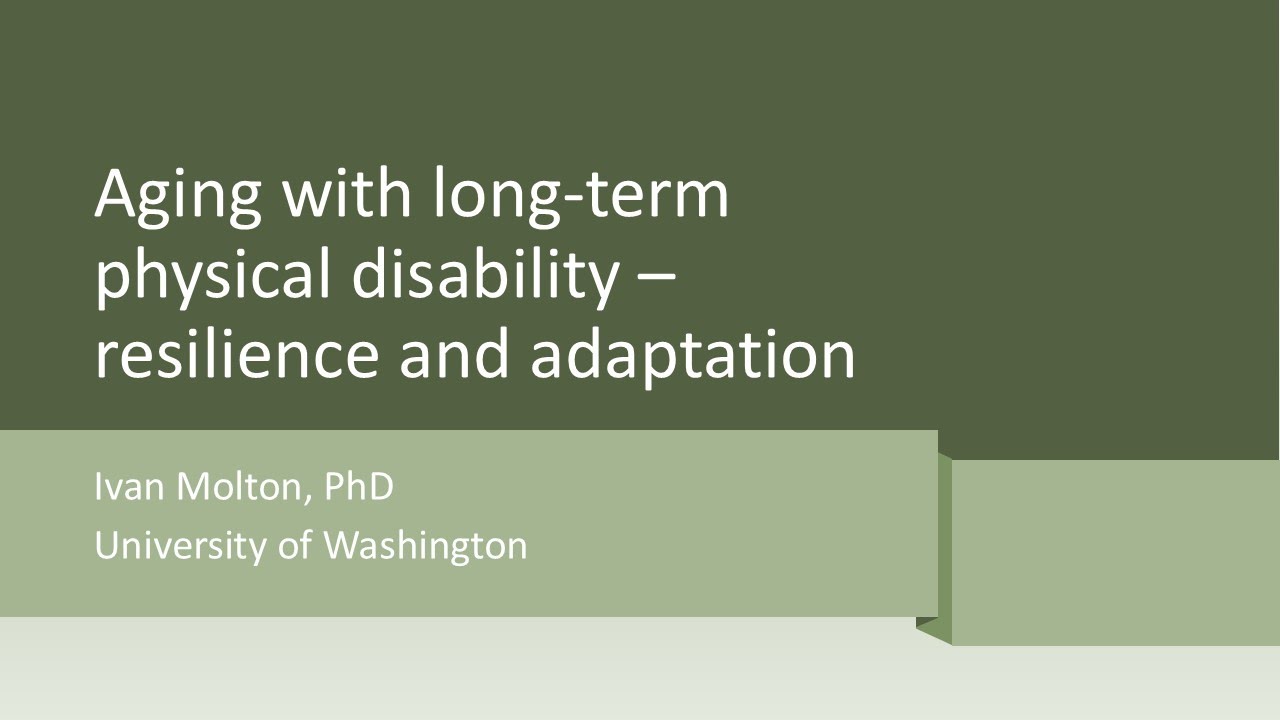 Aging with long-term physical disability – resilience and adaptation

Ivan Molton, PhD
University of Washington